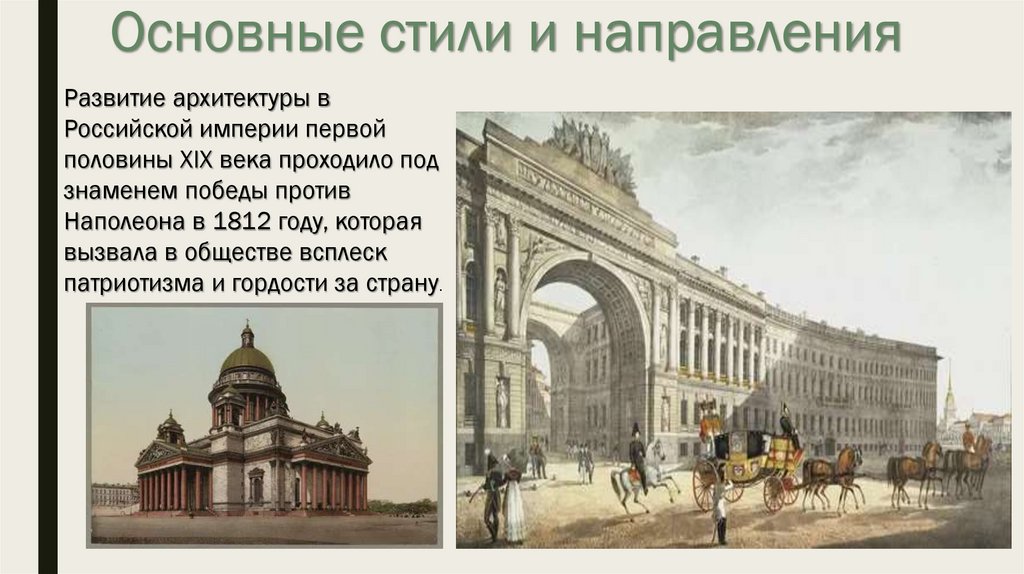 Основные стили и направления

Развитие архитектуры в Российской империи первой половины XIX века проходило под знаменем победы против Наполеона в 1812 году, которая вызвала в обществе всплеск патриотизма и гордости за страну.